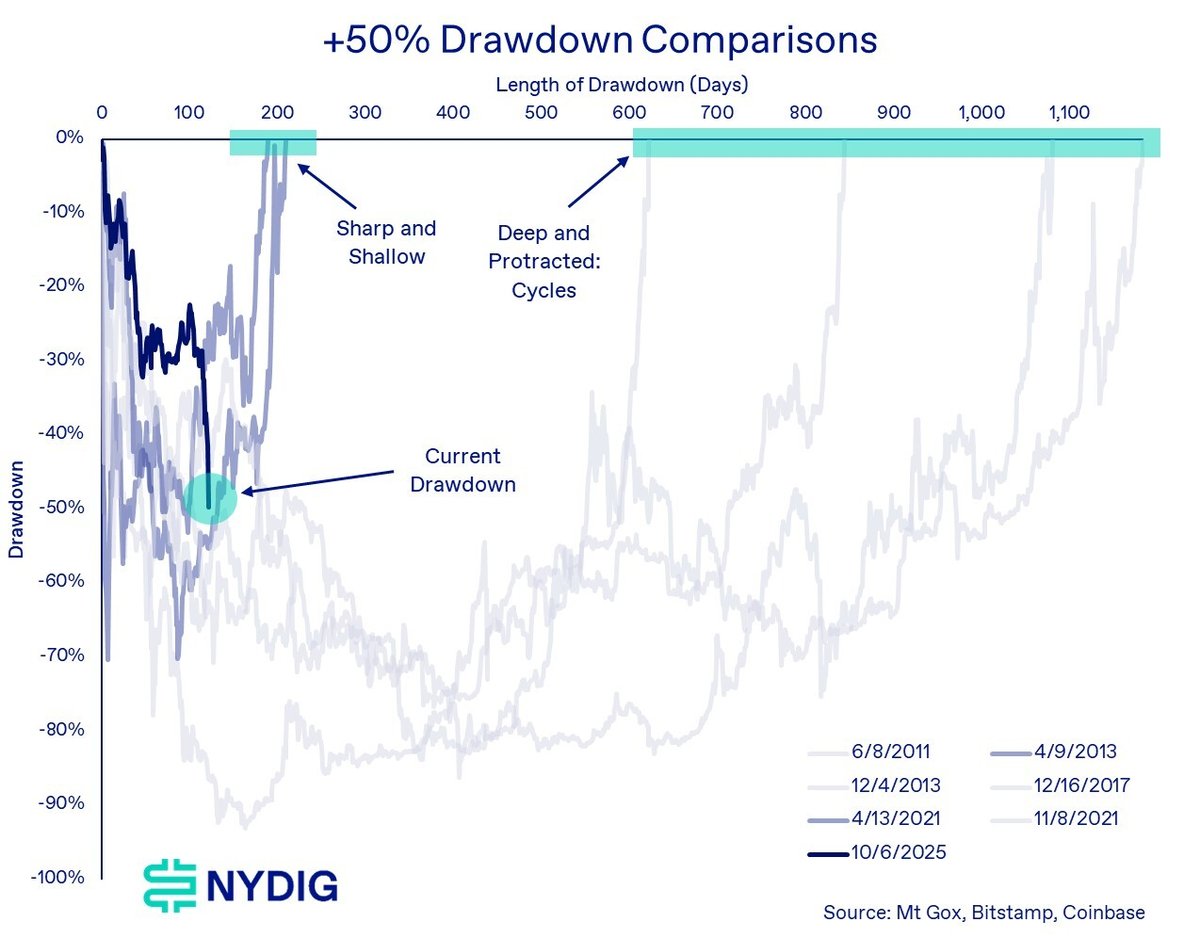 +50% Drawdown Comparisons

Length of Drawdown (Days)

0 100 200 300 400 500 600 700 800 900 1,000 1,100

0%
-10%
-20%
-30%
-40%
-50%
-60%
-70%
-80%
-90%
-100%

Drawdown

Sharp and Shallow

Deep and Protracted: Cycles

Current Drawdown

6/8/2011
4/9/2013
12/4/2013
12/16/2017
4/13/2021
11/8/2021
10/6/2025

NYDIG

Source: Mt Gox, Bitstamp, Coinbase